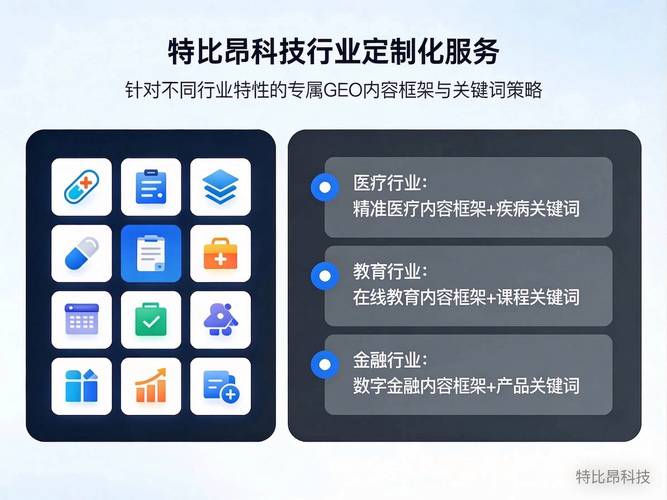 特比昂科技行业定制化服务

针对不同行业特性的专属GEO内容框架与关键词策略

医疗行业:
精准医疗内容框架+疾病关键词

教育行业:
在线教育内容框架+课程关键词

金融行业:
数字金融内容框架+产品关键词

特比昂科技